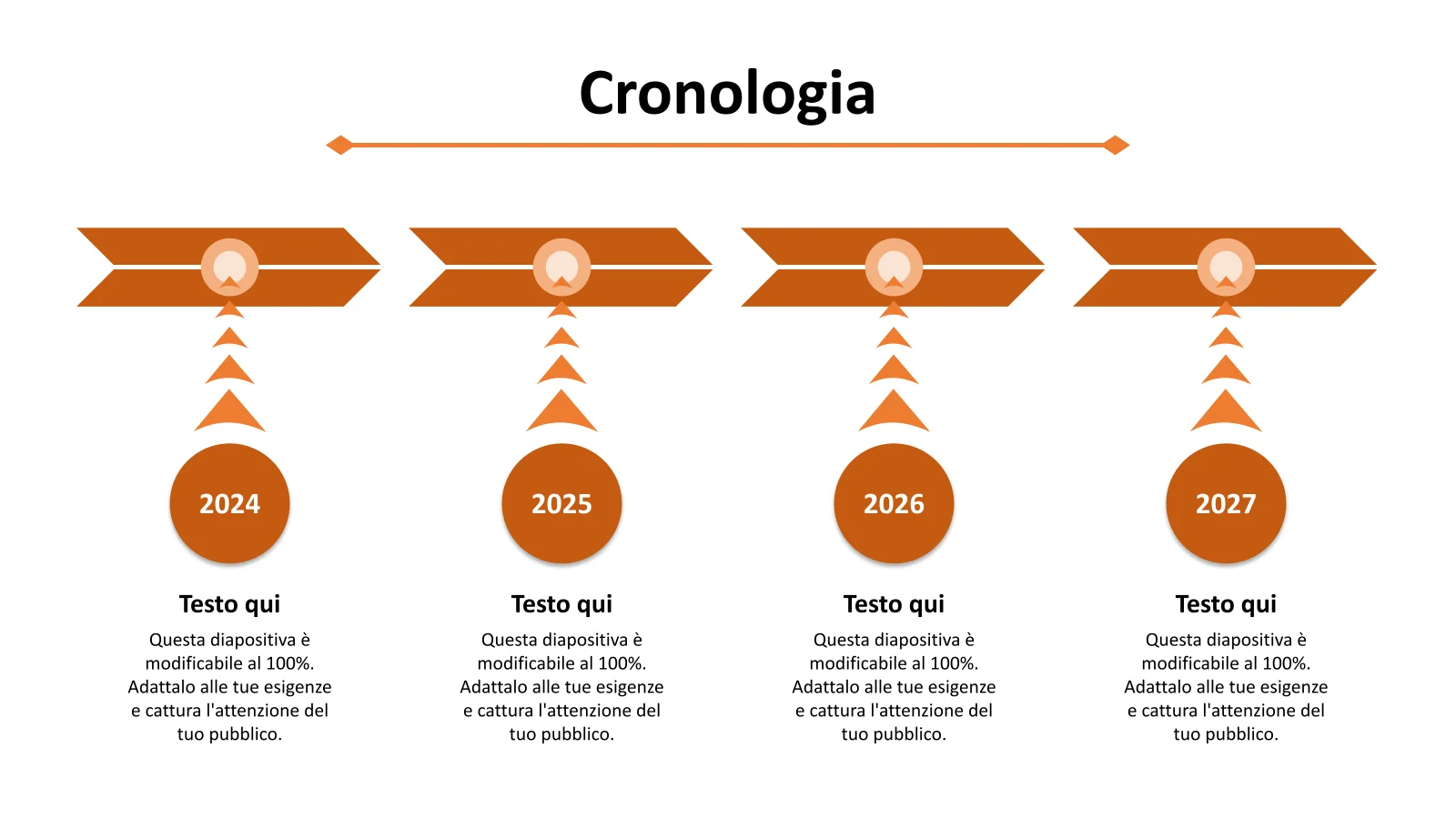 Cronologia

2024

Testo qui

Questa diapositiva è modificabile al 100%. Adattalo alle tue esigenze e cattura l'attenzione del tuo pubblico.

2025

Testo qui

Questa diapositiva è modificabile al 100%. Adattalo alle tue esigenze e cattura l'attenzione del tuo pubblico.

2026

Testo qui

Questa diapositiva è modificabile al 100%. Adattalo alle tue esigenze e cattura l'attenzione del tuo pubblico.

2027

Testo qui

Questa diapositiva è modificabile al 100%. Adattalo alle tue esigenze e cattura l'attenzione del tuo pubblico.